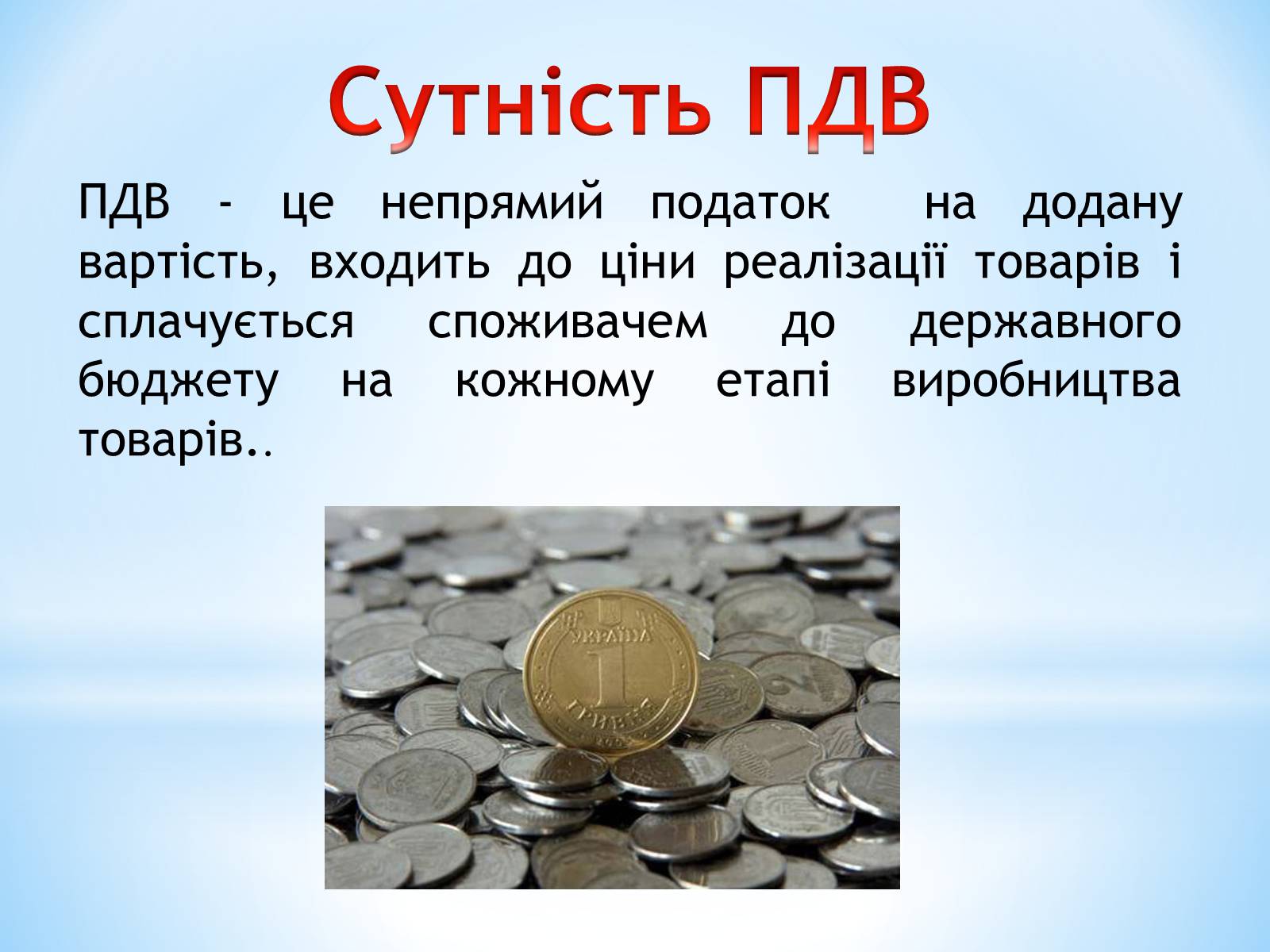 Сутність ПДВ

ПДВ - це непрямий податок на додану вартість, входить до ціни реалізації товарів і сплачується споживачем до державного бюджету на кожному етапі виробництва товарів..

УКРАЇНА
1
ГРИВНЯ